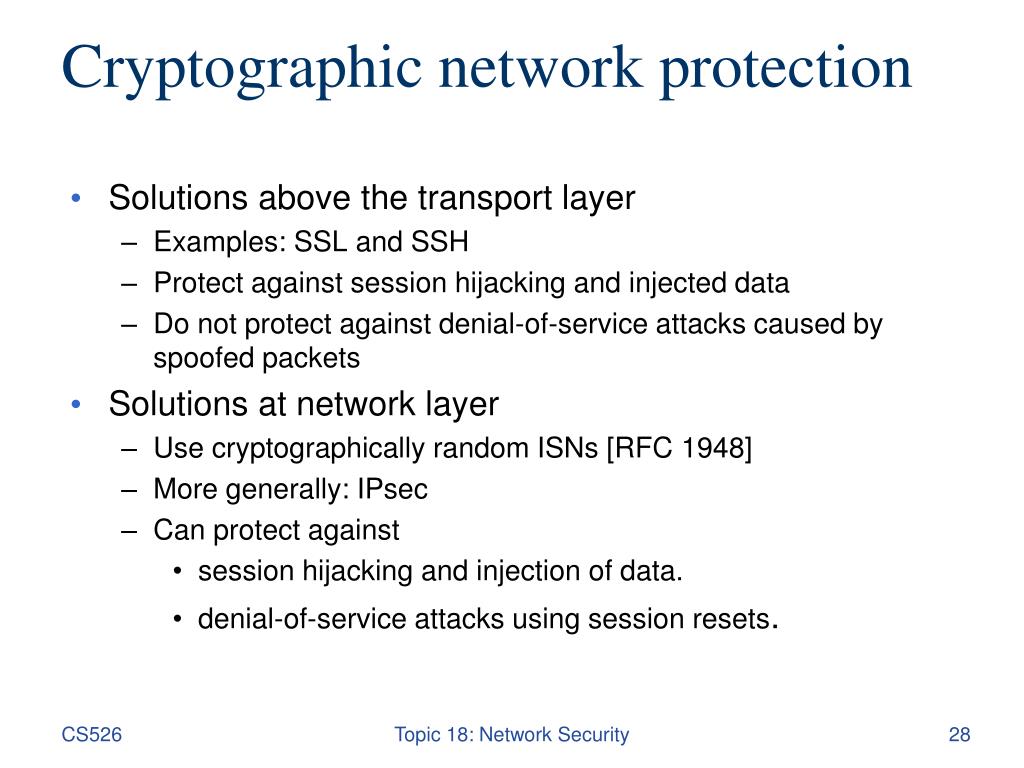 Cryptographic network protection

• Solutions above the transport layer
 – Examples: SSL and SSH
 – Protect against session hijacking and injected data
 – Do not protect against denial-of-service attacks caused by spoofed packets
• Solutions at network layer
 – Use cryptographically random ISNs [RFC 1948]
 – More generally: IPsec
 – Can protect against
  • session hijacking and injection of data.
  • denial-of-service attacks using session resets.

CS526

Topic 18: Network Security

28